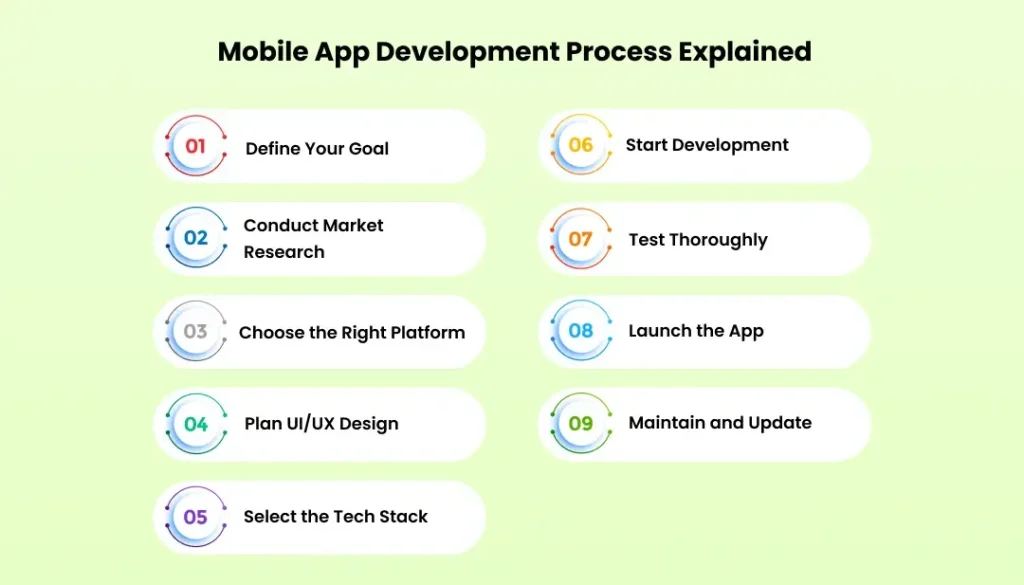 Mobile App Development Process Explained

01 Define Your Goal

02 Conduct Market Research

03 Choose the Right Platform

04 Plan UI/UX Design

05 Select the Tech Stack

06 Start Development

07 Test Thoroughly

08 Launch the App

09 Maintain and Update